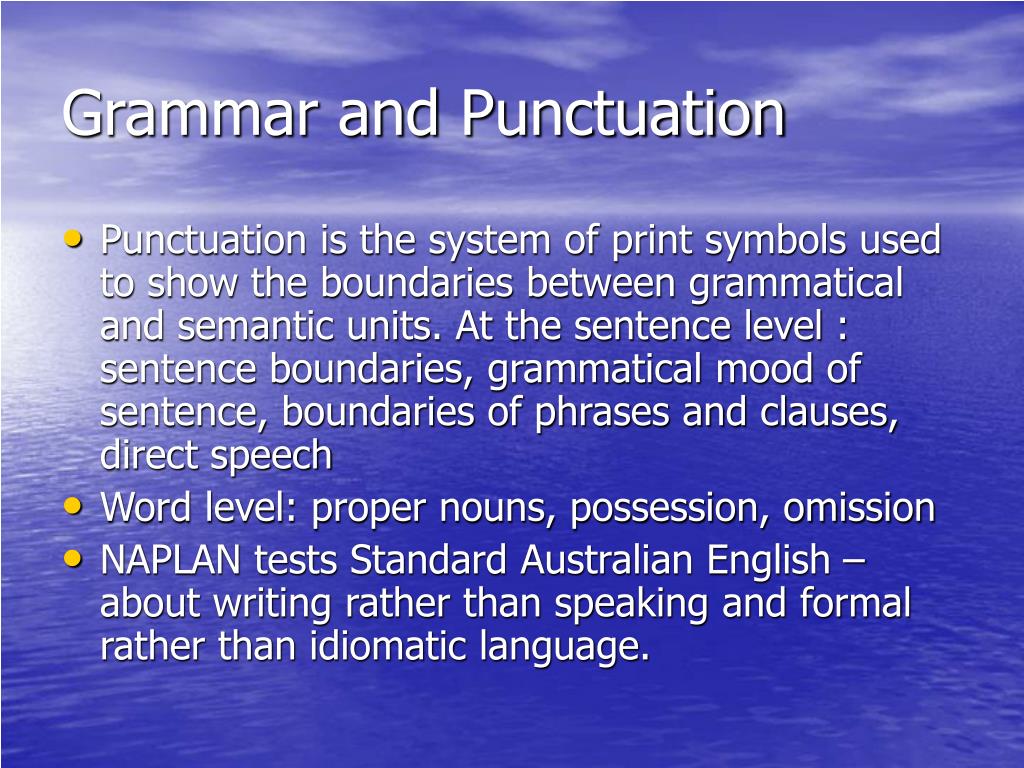 Grammar and Punctuation

• Punctuation is the system of print symbols used to show the boundaries between grammatical and semantic units. At the sentence level : sentence boundaries, grammatical mood of sentence, boundaries of phrases and clauses, direct speech
• Word level: proper nouns, possession, omission
• NAPLAN tests Standard Australian English – about writing rather than speaking and formal rather than idiomatic language.